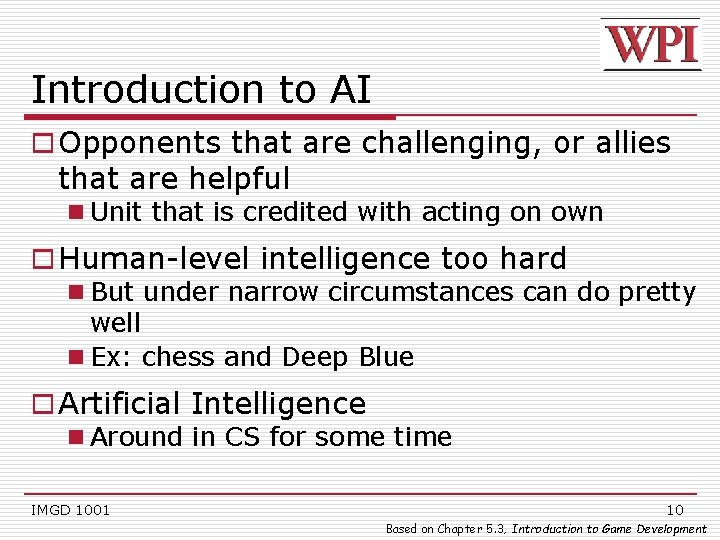 WPI

Introduction to AI

Opponents that are challenging, or allies that are helpful

Unit that is credited with acting on own

Human-level intelligence too hard

But under narrow circumstances can do pretty well

Ex: chess and Deep Blue

Artificial Intelligence

Around in CS for some time

IMGD 1001

10

Based on Chapter 5.3, Introduction to Game Development